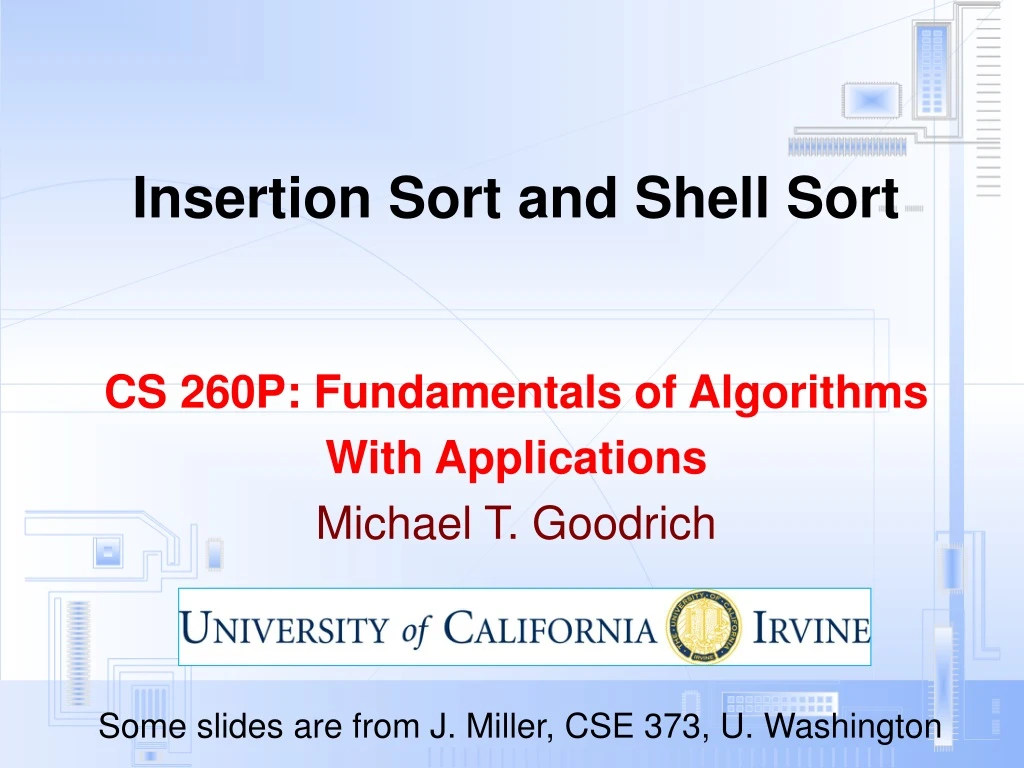 Insertion Sort and Shell Sort

CS 260P: Fundamentals of Algorithms With Applications
Michael T. Goodrich

UNIVERSITY of CALIFORNIA IRVINE

Some slides are from J. Miller, CSE 373, U. Washington